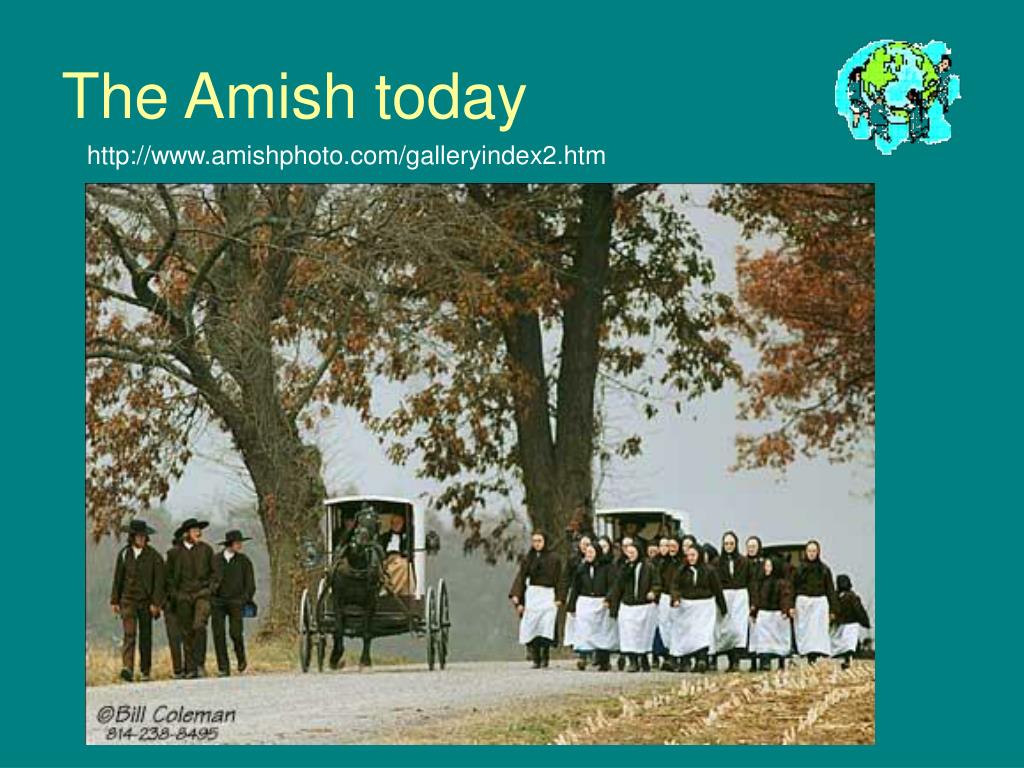 The Amish today

http://www.amishphoto.com/galleryindex2.htm

©Bill Coleman
814-238-8495